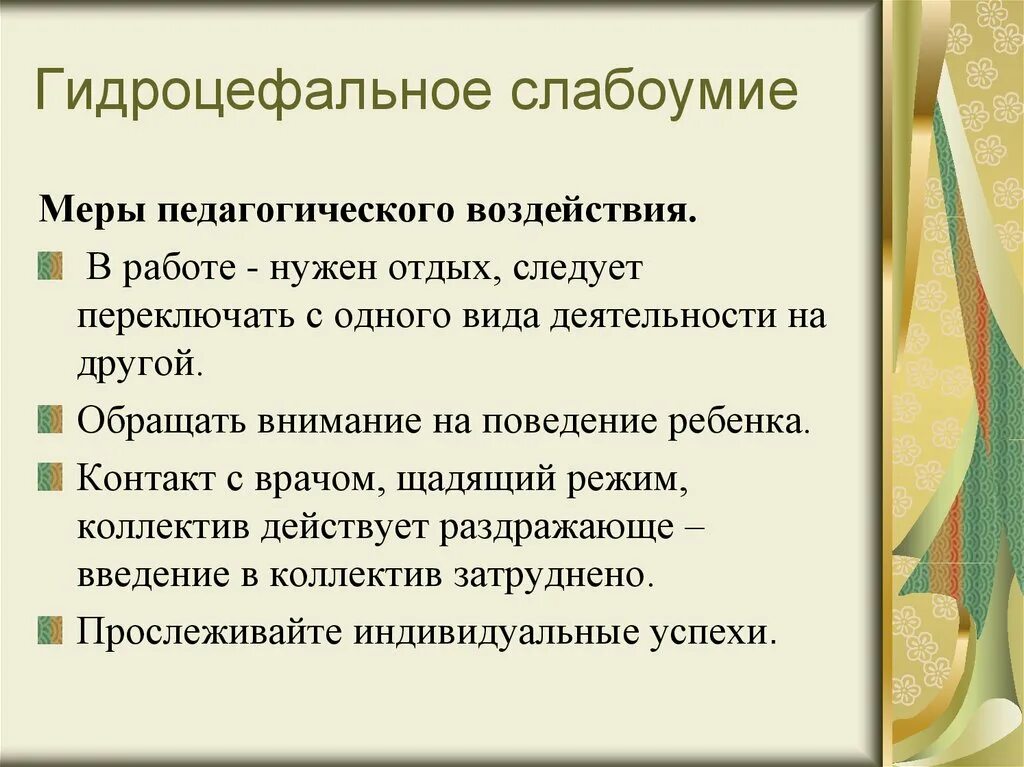 Гидроцефальное слабоумие

Меры педагогического воздействия.

В работе - нужен отдых, следует переключать с одного вида деятельности на другой.

Обращать внимание на поведение ребенка.

Контакт с врачом, щадящий режим, коллектив действует раздражающе – введение в коллектив затруднено.

Прослеживайте индивидуальные успехи.